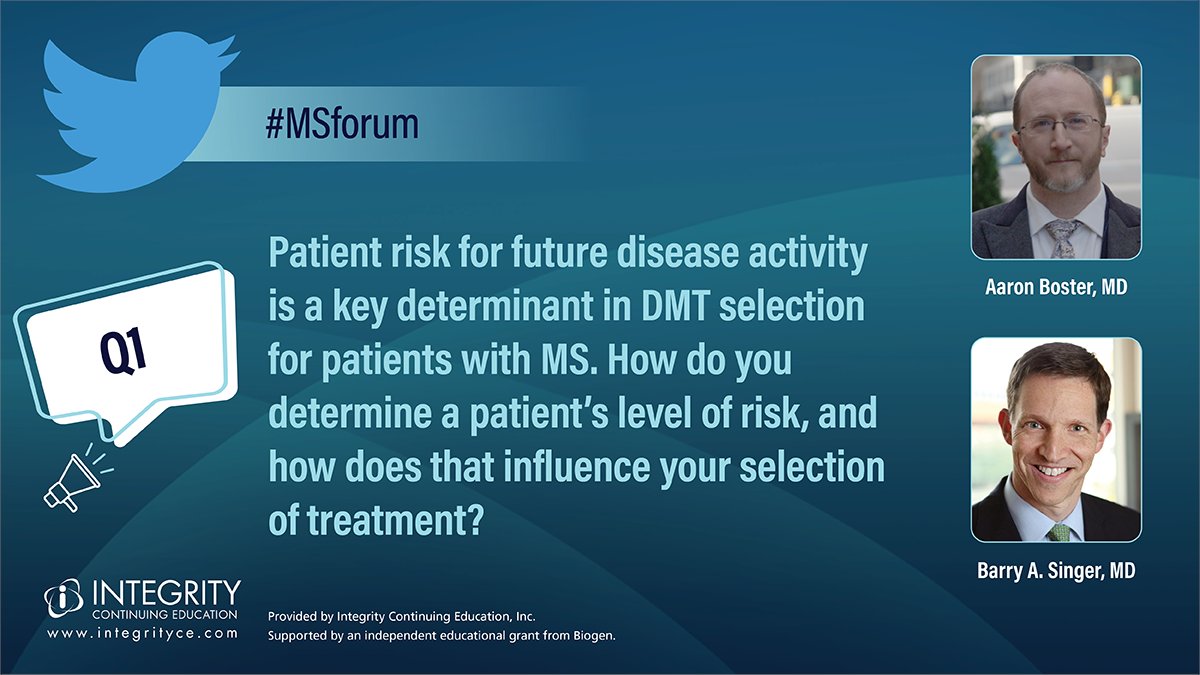 #MSforum

Q1

Patient risk for future disease activity is a key determinant in DMT selection for patients with MS. How do you determine a patient's level of risk, and how does that influence your selection of treatment?

Aaron Boster, MD

Barry A. Singer, MD

INTEGRITY
CONTINUING EDUCATION
www.integrityce.com

Provided by Integrity Continuing Education, Inc.
Supported by an independent educational grant from Biogen.